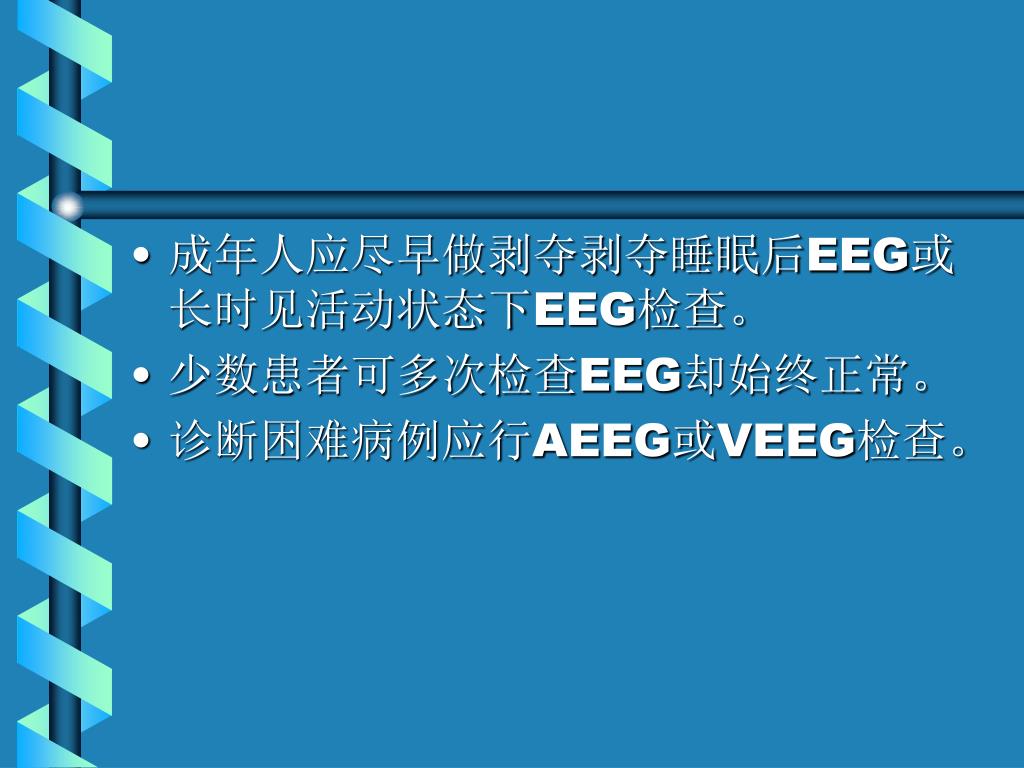 • 成年人应尽早做剥夺剥夺睡眠后EEG或长时见活动状态下EEG检查。

• 少数患者可多次检查EEG却始终正常。

• 诊断困难病例应行AEEG或VEEG检查。